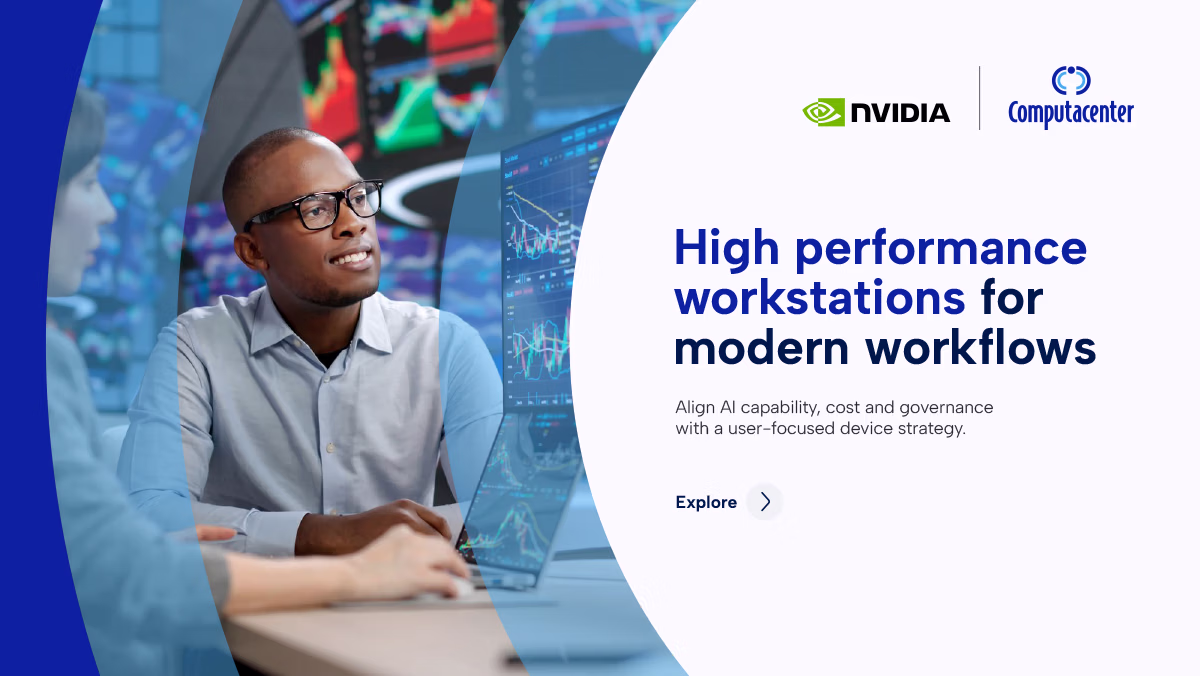 NVIDIA
Computacenter

High performance workstations for modern workflows

Align AI capability, cost and governance with a user-focused device strategy.

Explore